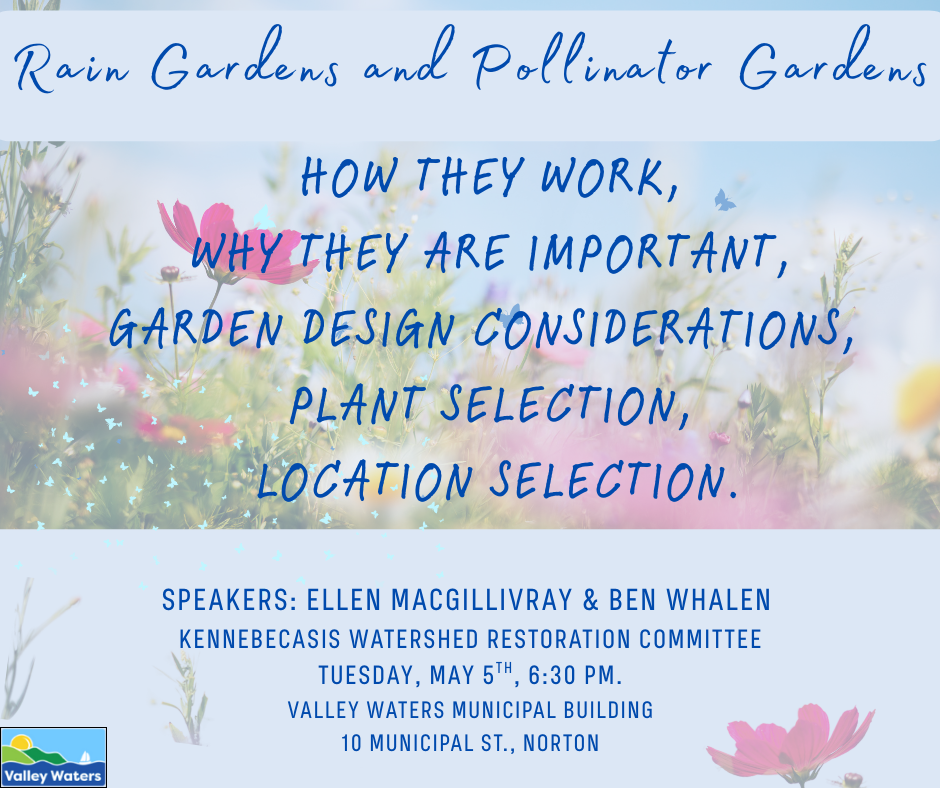 Rain Gardens and Pollinator Gardens

HOW THEY WORK,
WHY THEY ARE IMPORTANT,
GARDEN DESIGN CONSIDERATIONS,
PLANT SELECTION,
LOCATION SELECTION.

SPEAKERS: ELLEN MACGILLIVRAY & BEN WHALEN
KENNEBECASIS WATERSHED RESTORATION COMMITTEE
TUESDAY, MAY 5$^{TH}$, 6:30 PM.
VALLEY WATERS MUNICIPAL BUILDING
10 MUNICIPAL ST., NORTON

Valley Waters